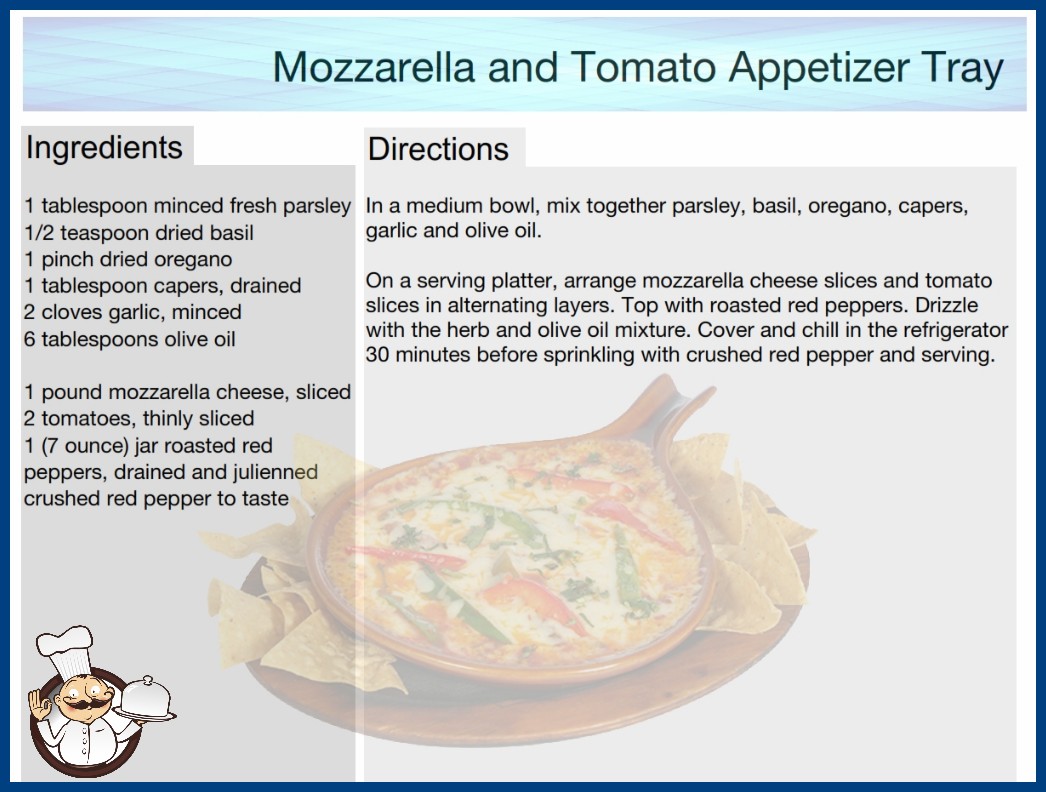 Mozzarella and Tomato Appetizer Tray

Ingredients

1 tablespoon minced fresh parsley
1/2 teaspoon dried basil
1 pinch dried oregano
1 tablespoon capers, drained
2 cloves garlic, minced
6 tablespoons olive oil

1 pound mozzarella cheese, sliced
2 tomatoes, thinly sliced
1 (7 ounce) jar roasted red peppers, drained and julienned
crushed red pepper to taste

Directions

In a medium bowl, mix together parsley, basil, oregano, capers, garlic and olive oil.

On a serving platter, arrange mozzarella cheese slices and tomato slices in alternating layers. Top with roasted red peppers. Drizzle with the herb and olive oil mixture. Cover and chill in the refrigerator 30 minutes before sprinkling with crushed red pepper and serving.